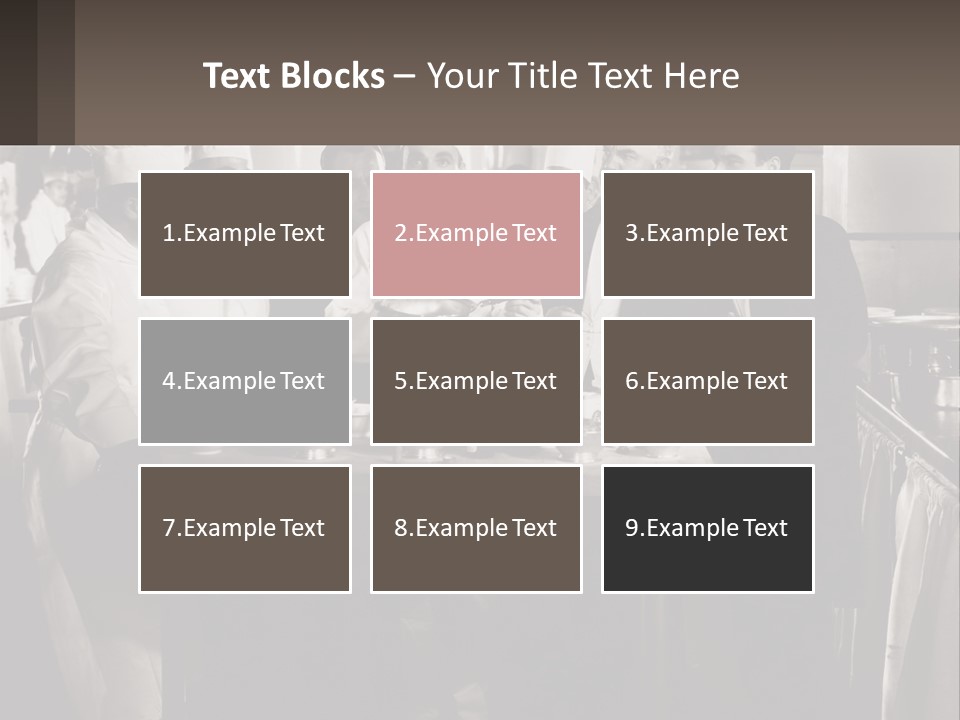 Text Blocks – Your Title Text Here

1.Example Text

2.Example Text

3.Example Text

4.Example Text

5.Example Text

6.Example Text

7.Example Text

8.Example Text

9.Example Text